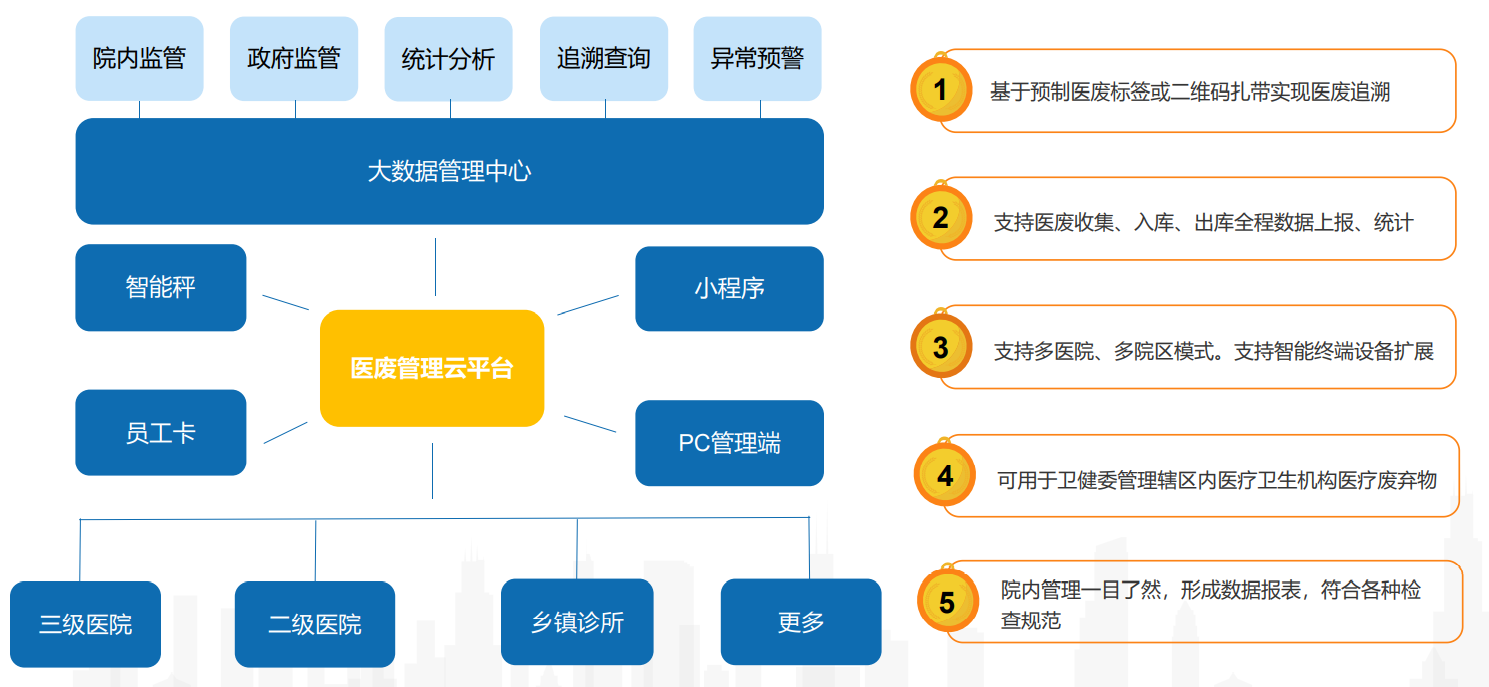 院内监管

政府监管

统计分析

追溯查询

异常预警

大数据管理中心

智能秤

小程序

医废管理云平台

员工卡

PC管理端

三级医院

二级医院

乡镇诊所

更多

1 基于预制医废标签或二维码扎带实现医废追溯

2 支持医废收集、入库、出库全程数据上报、统计

3 支持多医院、多院区模式。支持智能终端设备扩展

4 可用于卫健委管理辖区内医疗卫生机构医疗废弃物

5 院内管理一目了然，形成数据报表，符合各种检查规范